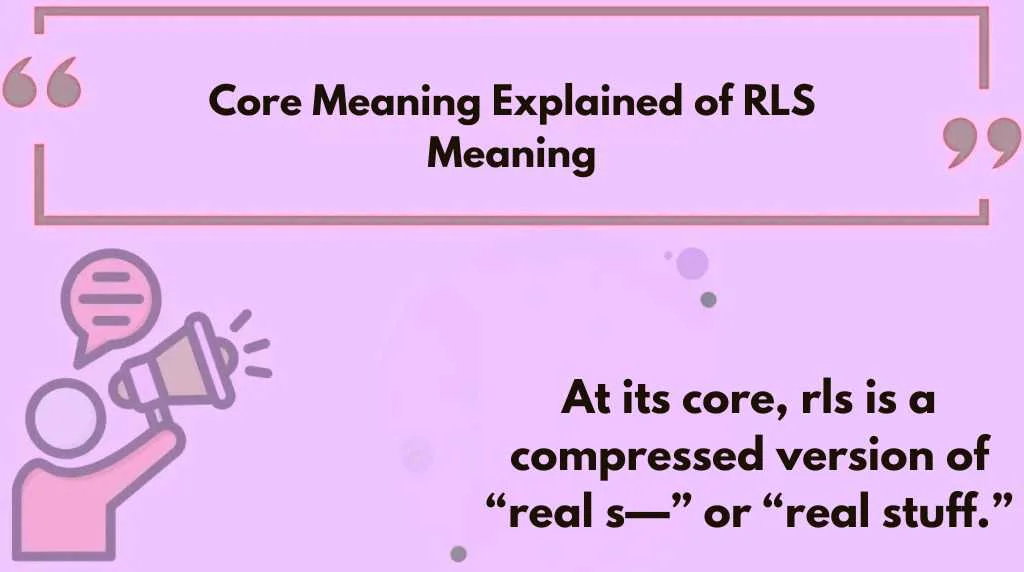 Core Meaning Explained of RLS Meaning

At its core, rls is a compressed version of “real s—” or “real stuff.”